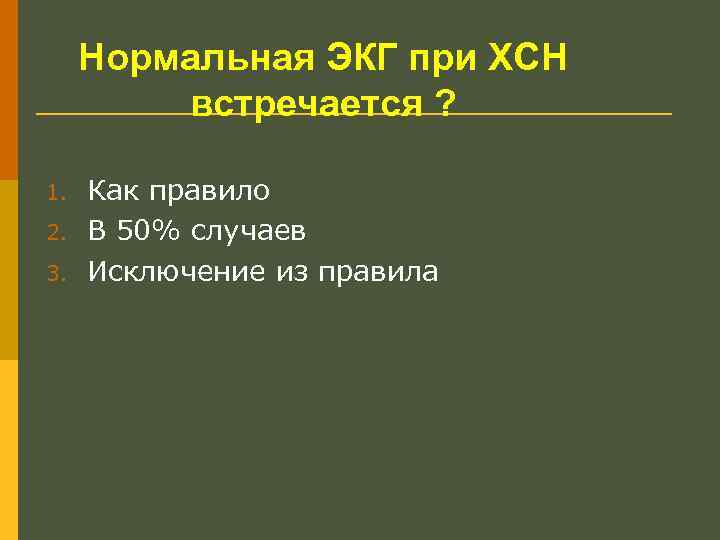 Нормальная ЭКГ при ХСН встречается ?

1. Как правило
2. В 50% случаев
3. Исключение из правила